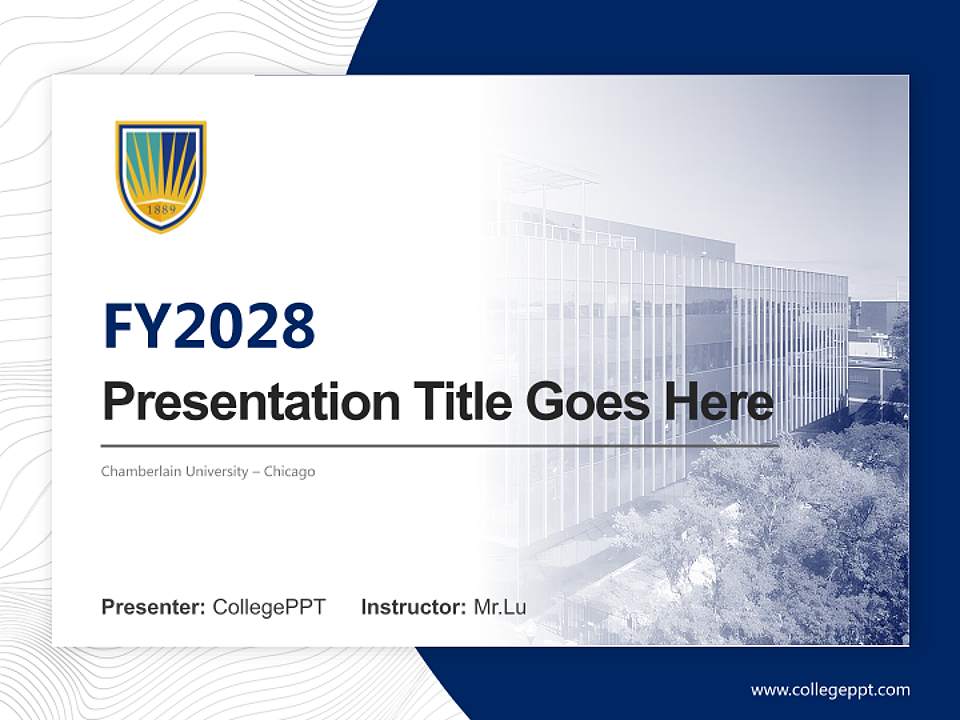 1889

FY2028

Presentation Title Goes Here

Chamberlain University – Chicago

Presenter: CollegePPT Instructor: Mr.Lu

www.collegeppt.com